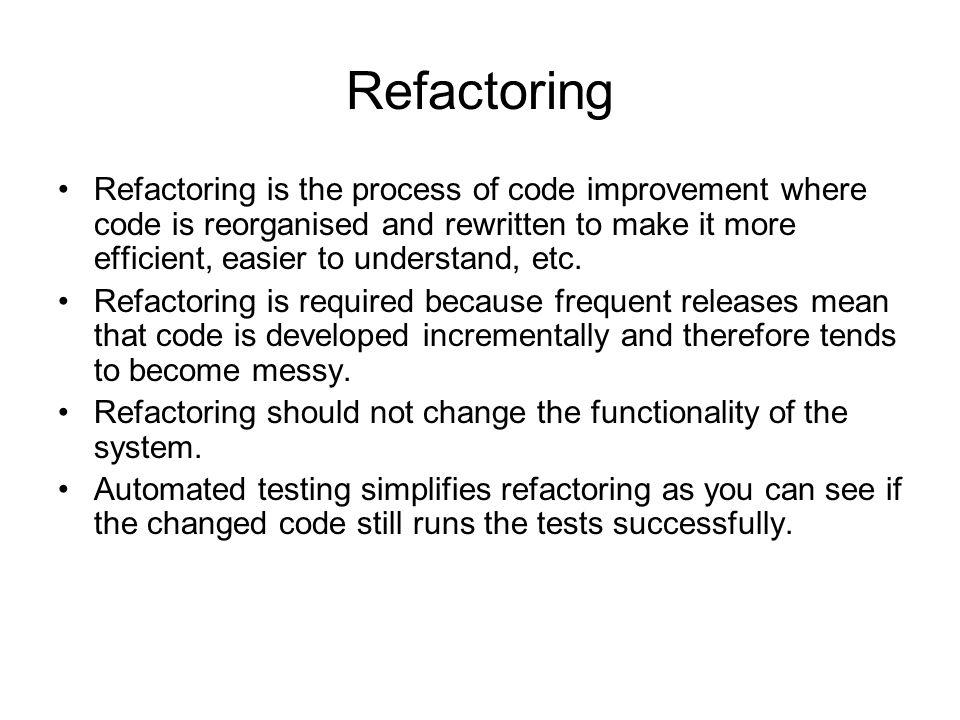 Refactoring

• Refactoring is the process of code improvement where code is reorganised and rewritten to make it more efficient, easier to understand, etc.
• Refactoring is required because frequent releases mean that code is developed incrementally and therefore tends to become messy.
• Refactoring should not change the functionality of the system.
• Automated testing simplifies refactoring as you can see if the changed code still runs the tests successfully.